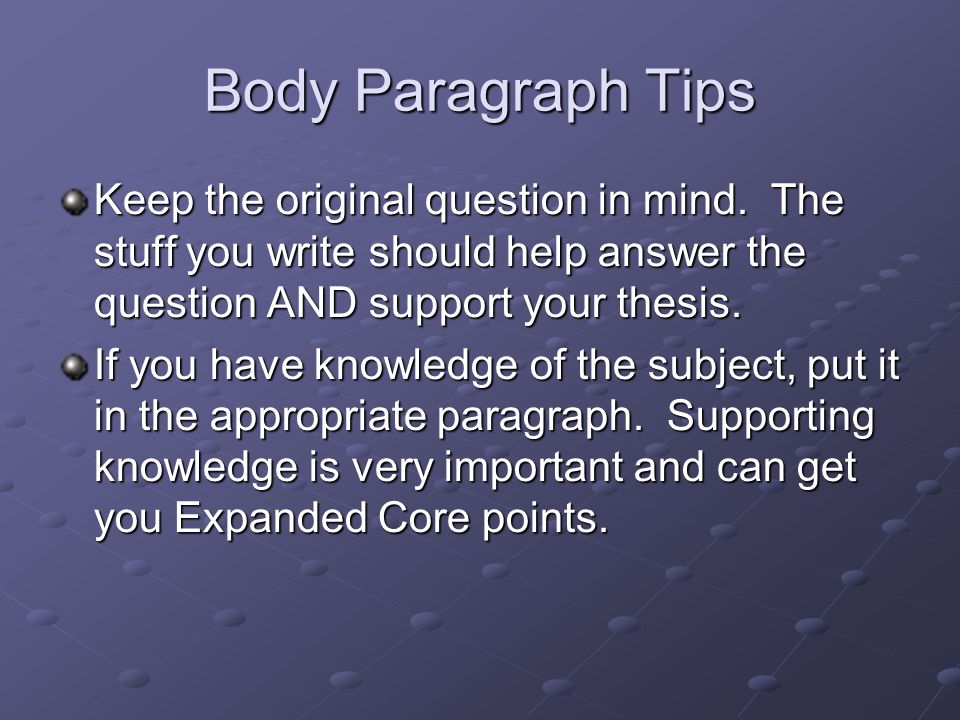 Body Paragraph Tips

Keep the original question in mind. The stuff you write should help answer the question AND support your thesis.

If you have knowledge of the subject, put it in the appropriate paragraph. Supporting knowledge is very important and can get you Expanded Core points.